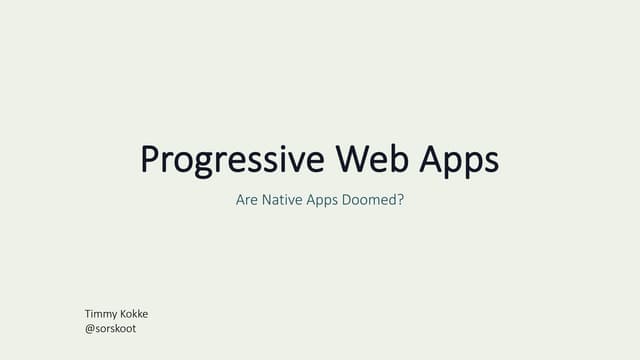 Progressive Web Apps

Are Native Apps Doomed?

Timmy Kokke
@sorskoot